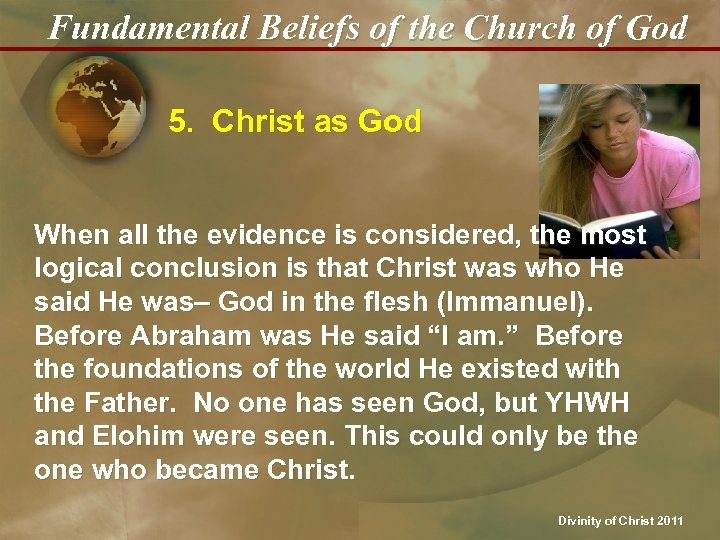 Fundamental Beliefs of the Church of God

5. Christ as God

When all the evidence is considered, the most logical conclusion is that Christ was who He said He was– God in the flesh (Immanuel). Before Abraham was He said “I am.” Before the foundations of the world He existed with the Father. No one has seen God, but YHWH and Elohim were seen. This could only be the one who became Christ.

Divinity of Christ 2011